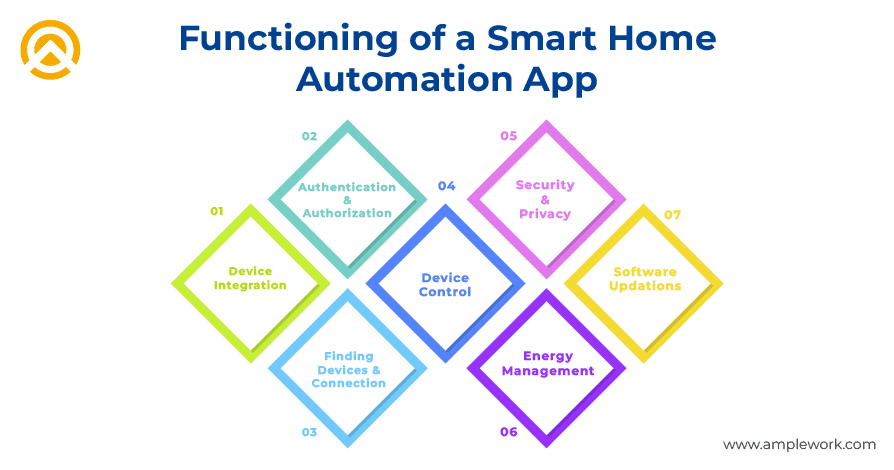 Functioning of a Smart Home Automation App

01
Device Integration

02
Authentication & Authorization

03
Finding Devices & Connection

04
Device Control

05
Security & Privacy

06
Energy Management

07
Software Updations

www.amplework.com